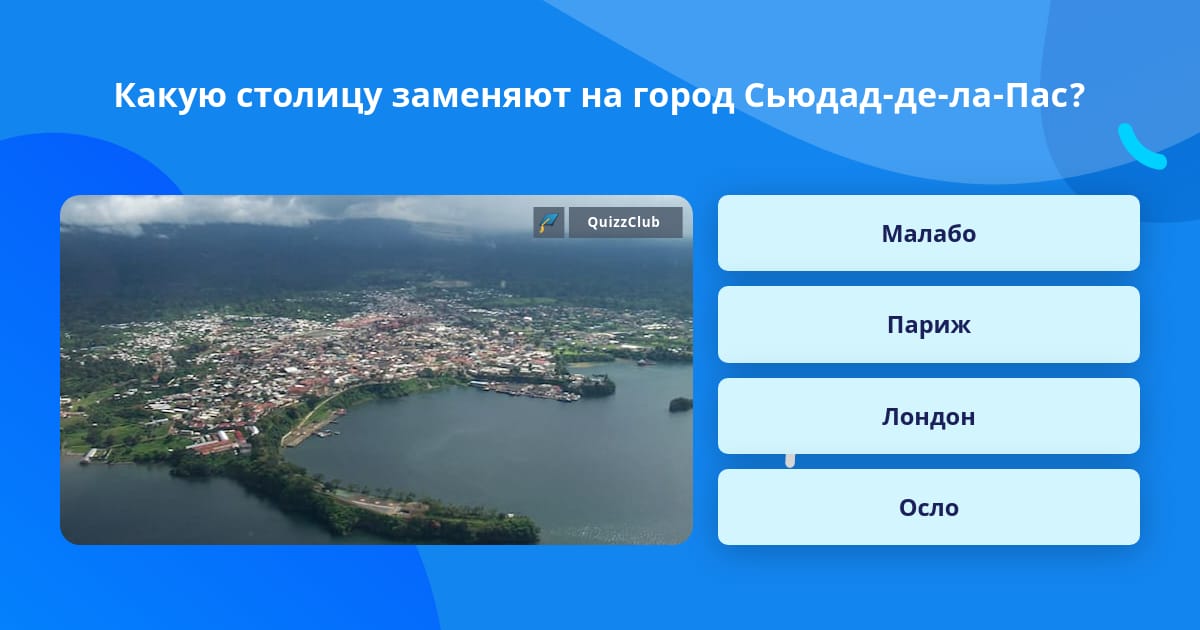 Какую столицу заменяют на город Сьюдад-де-ла-Пас?

QuizzClub

Малабо

Париж

Лондон

Осло